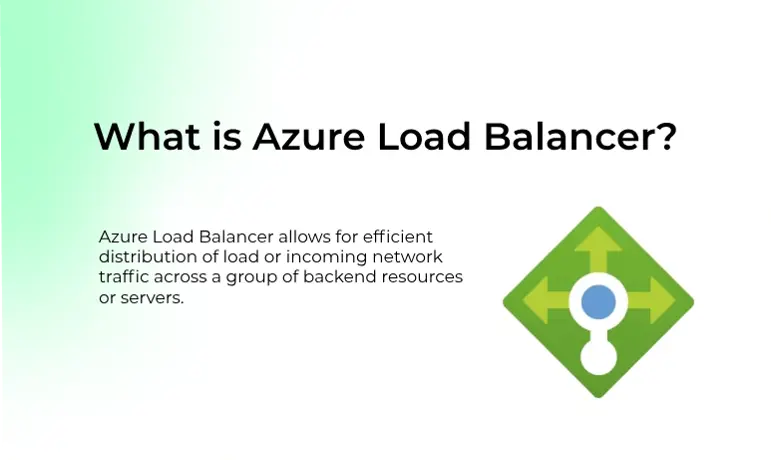 What is Azure Load Balancer?

Azure Load Balancer allows for efficient distribution of load or incoming network traffic across a group of backend resources or servers.